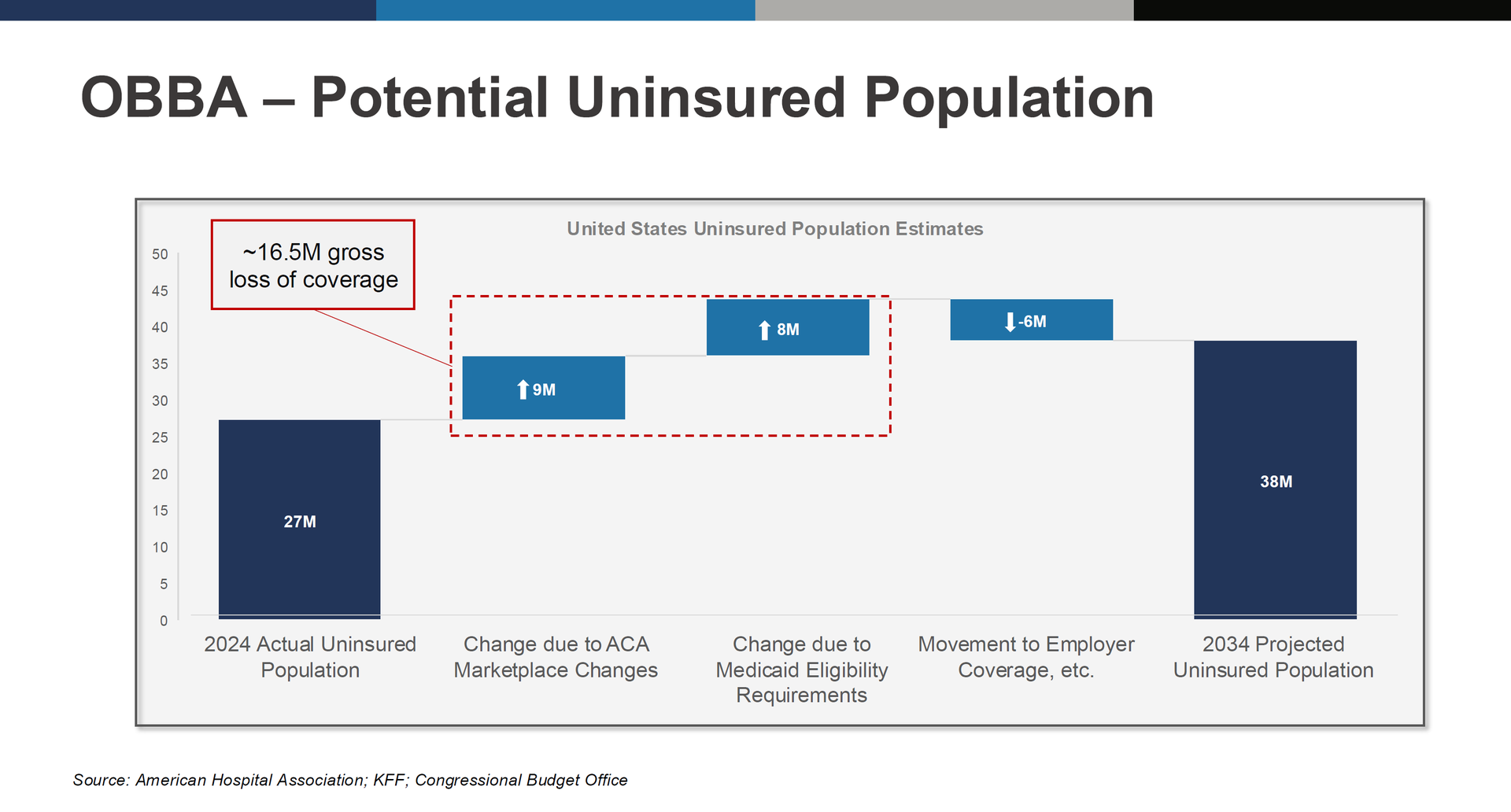 OBBA – Potential Uninsured Population

United States Uninsured Population Estimates

~16.5M gross loss of coverage

50
45
40
35
30
25
20
15
10
5
0

27M

9M

8M

-6M

38M

2024 Actual Uninsured Population

Change due to ACA Marketplace Changes

Change due to Medicaid Eligibility Requirements

Movement to Employer Coverage, etc.

2034 Projected Uninsured Population

Source: American Hospital Association; KFF; Congressional Budget Office